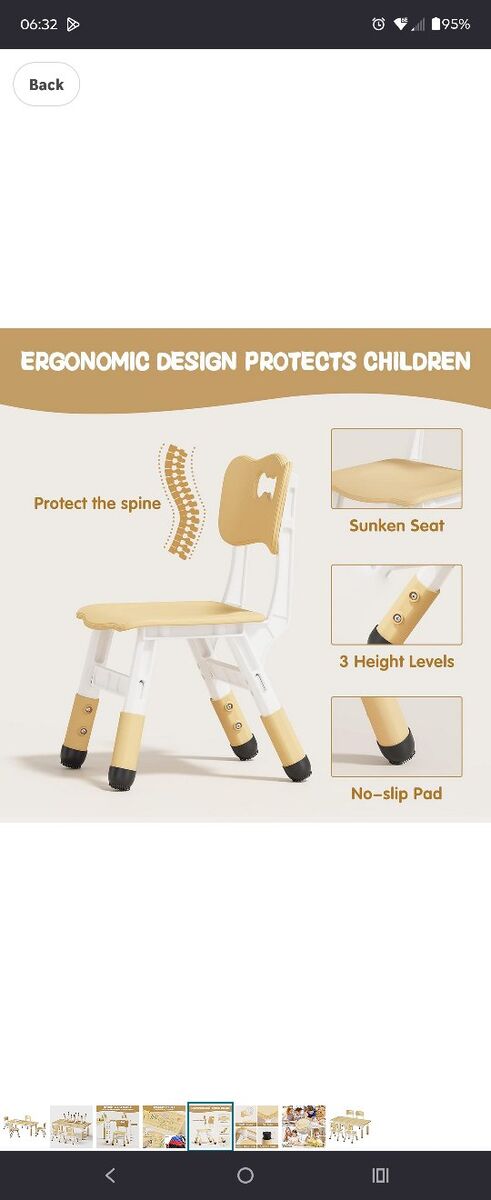 06:32

95%

Back

ERGONOMIC DESIGN PROTECTS CHILDREN

Protect the spine

Sunken Seat

3 Height Levels

No-slip Pad